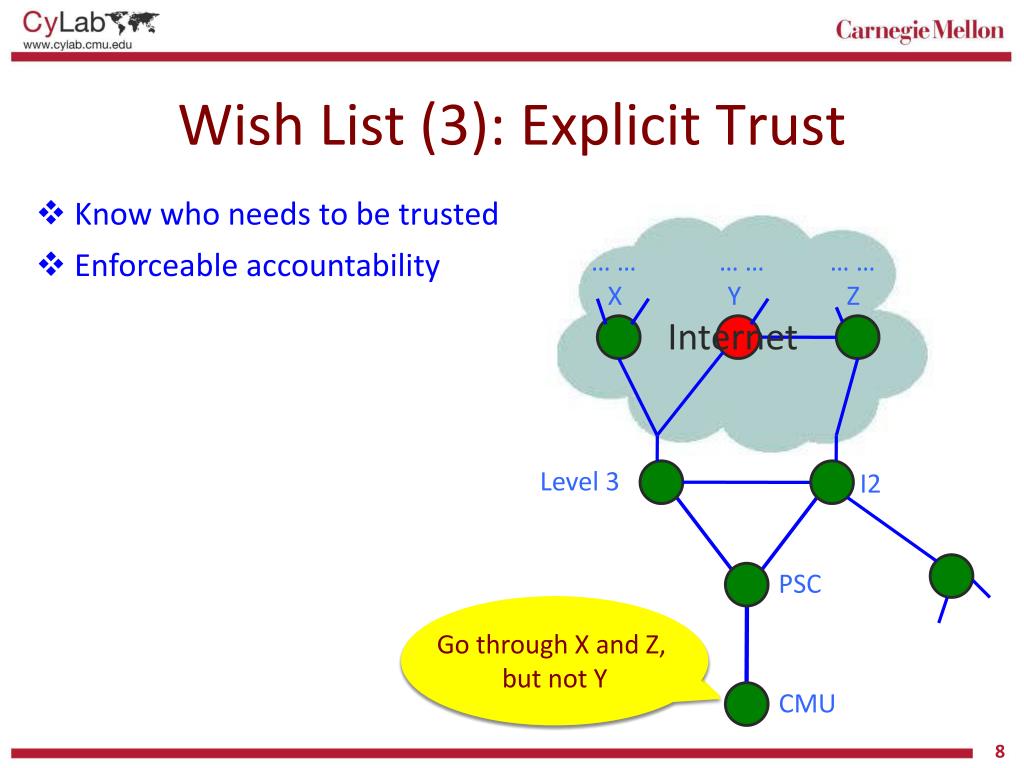 CyLab
www.cylab.cmu.edu

Carnegie Mellon

Wish List (3): Explicit Trust

❖ Know who needs to be trusted
❖ Enforceable accountability

… …
X
… …
Y
… …
Z

Internet

Level 3
I2
PSC
CMU

Go through X and Z, but not Y

8